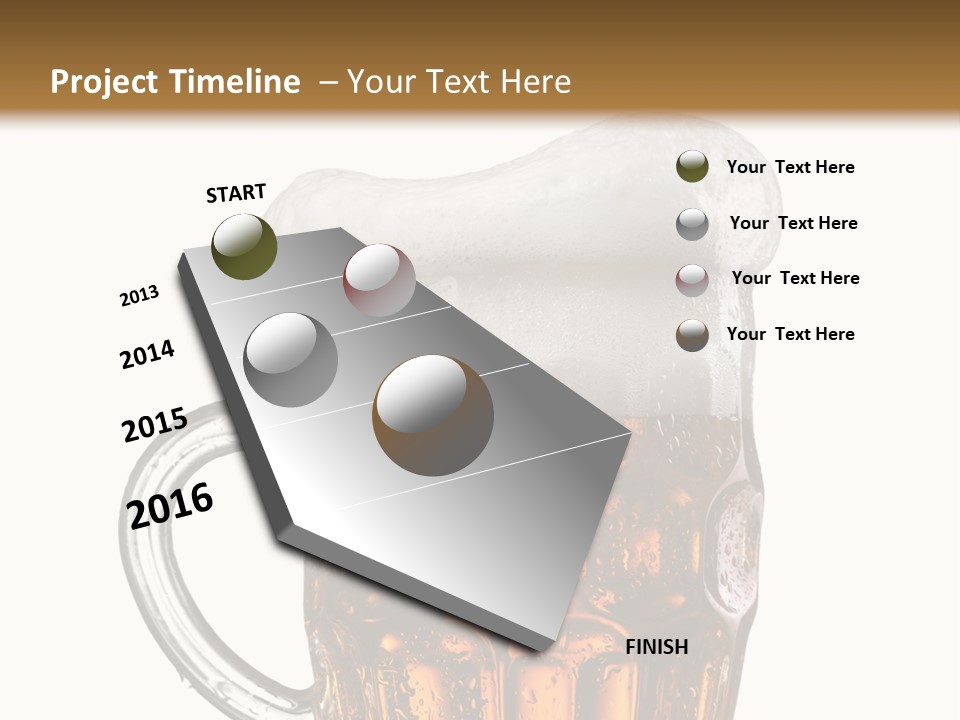 Project Timeline – Your Text Here

START

2013

2014

2015

2016

FINISH

Your Text Here

Your Text Here

Your Text Here

Your Text Here